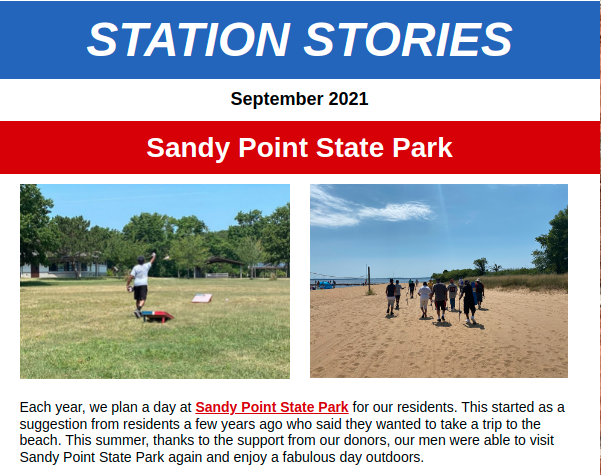 STATION STORIES

September 2021

Sandy Point State Park

Each year, we plan a day at Sandy Point State Park for our residents. This started as a suggestion from residents a few years ago who said they wanted to take a trip to the beach. This summer, thanks to the support from our donors, our men were able to visit Sandy Point State Park again and enjoy a fabulous day outdoors.